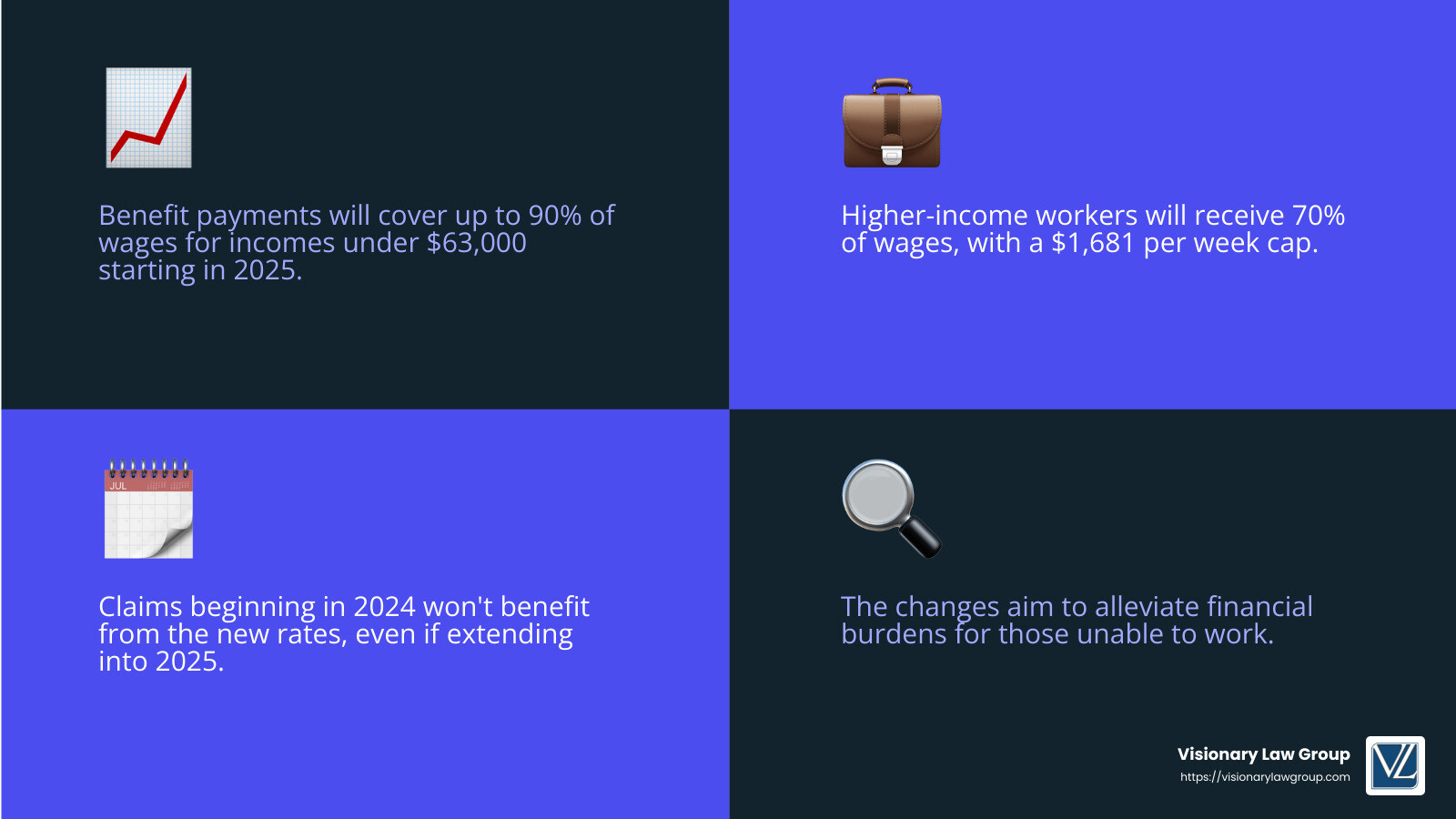 Benefit payments will cover up to 90% of wages for incomes under $63,000 starting in 2025.

Higher-income workers will receive 70% of wages, with a $1,681 per week cap.

JUL

Claims beginning in 2024 won't benefit from the new rates, even if extending into 2025.

The changes aim to alleviate financial burdens for those unable to work.

Visionary Law Group
https://visionarylawgroup.com
VL